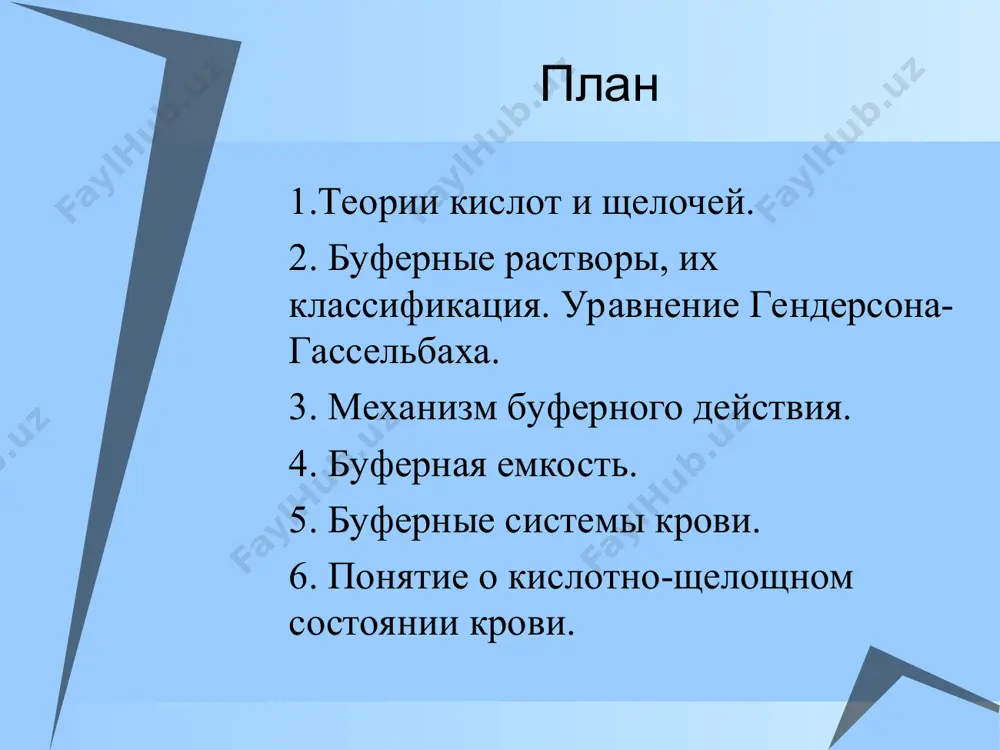 План

1.Теории кислот и щелочей.

2. Буферные растворы, их классификация. Уравнение Гендерсона-Гассельбаха.

3. Механизм буферного действия.

4. Буферная емкость.

5. Буферные системы крови.

6. Понятие о кислотно-щелощном состоянии крови.

FaylHub.uz FaylHub.uz FaylHub.uz FaylHub.uz FaylHub.uz FaylHub.uz